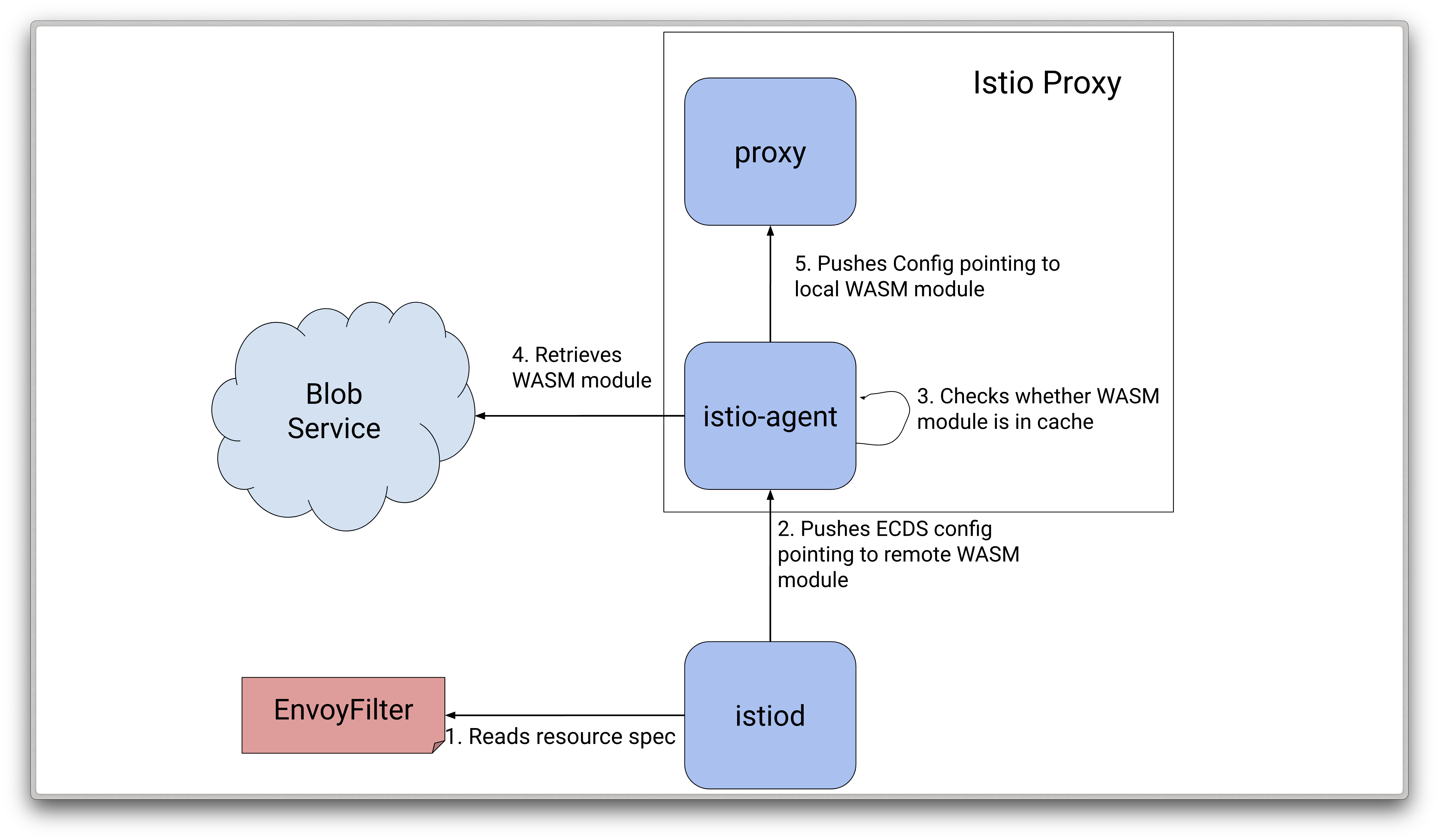 Istio Proxy

proxy

5. Pushes Config pointing to local WASM module

Blob Service

4. Retrieves WASM module

istio-agent

3. Checks whether WASM module is in cache

2. Pushes ECDS config pointing to remote WASM module

EnvoyFilter

1. Reads resource spec

istiod